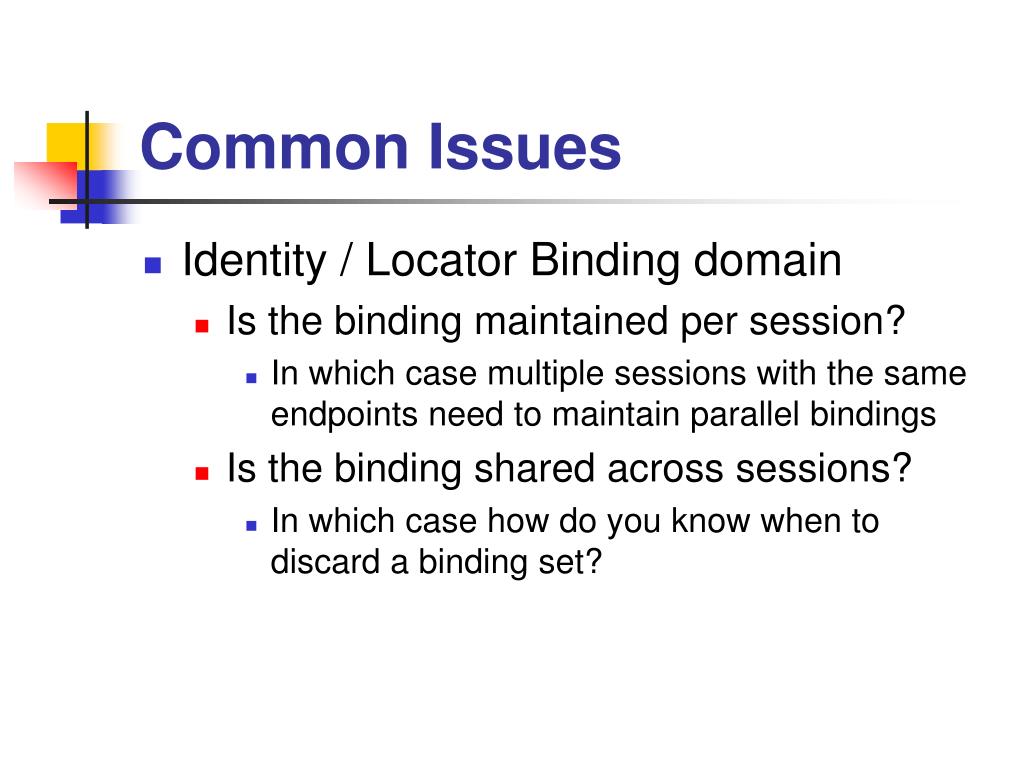 Common Issues

Identity / Locator Binding domain

Is the binding maintained per session?

In which case multiple sessions with the same endpoints need to maintain parallel bindings

Is the binding shared across sessions?

In which case how do you know when to discard a binding set?